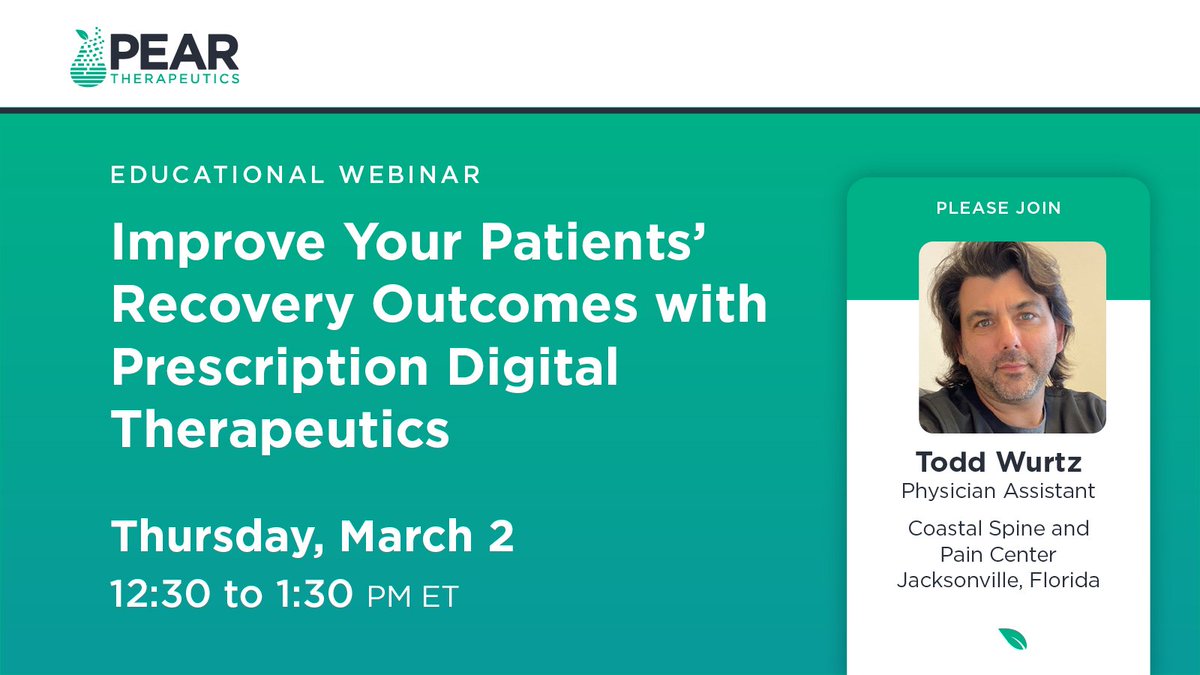 PEAR
THERAPEUTICS

EDUCATIONAL WEBINAR

Improve Your Patients' Recovery Outcomes with Prescription Digital Therapeutics

Thursday, March 2
12:30 to 1:30 PM ET

PLEASE JOIN

Todd Wurtz
Physician Assistant

Coastal Spine and Pain Center
Jacksonville, Florida